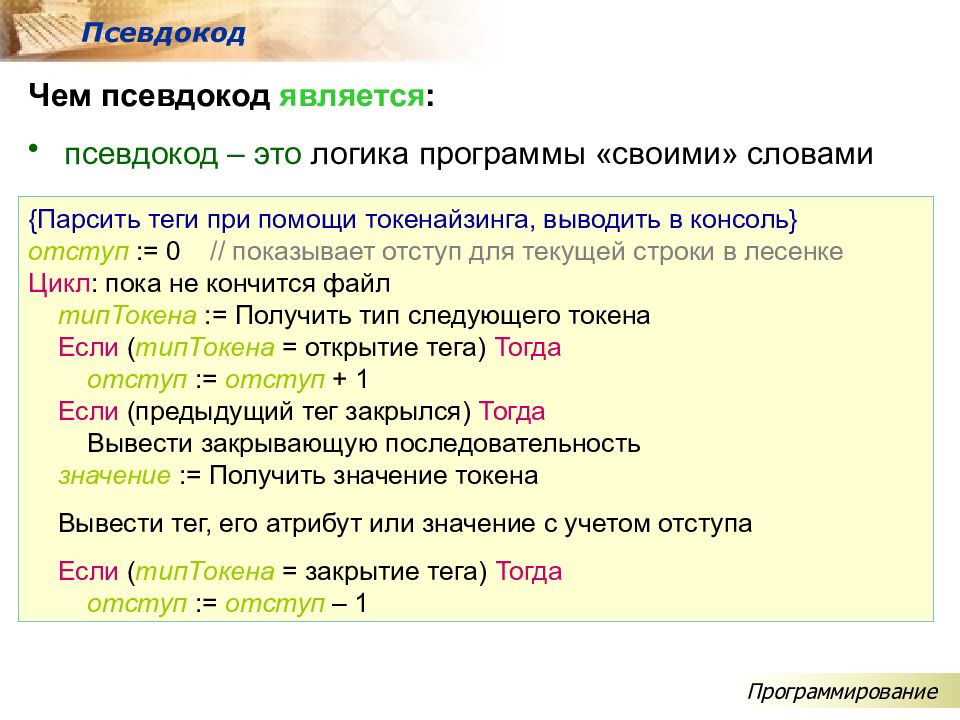 Псевдокод

Чем псевдокод является:

• псевдокод – это логика программы «своими» словами

{Парсить теги при помощи токенайзинга, выводить в консоль}
отступ := 0 // показывает отступ для текущей строки в лесенке
Цикл: пока не кончится файл
типТокена := Получить тип следующего токена
Если (типТокена = открытие тега) Тогда
отступ := отступ + 1
Если (предыдущий тег закрылся) Тогда
Вывести закрывающую последовательность
значение := Получить значение токена

Вывести тег, его атрибут или значение с учетом отступа

Если (типТокена = закрытие тега) Тогда
отступ := отступ – 1

Программирование